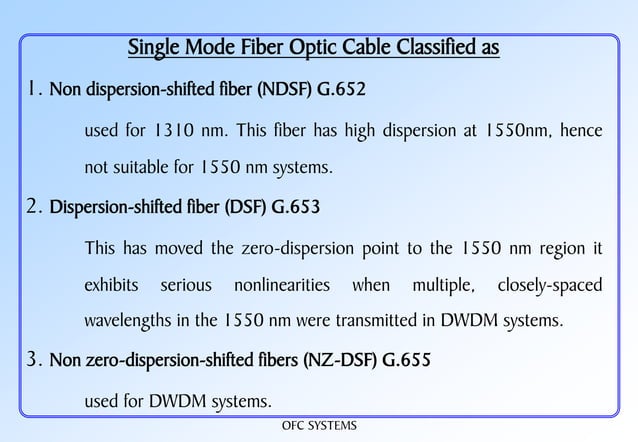 Single Mode Fiber Optic Cable Classified as

1. Non dispersion-shifted fiber (NDSF) G.652

used for 1310 nm. This fiber has high dispersion at 1550nm, hence not suitable for 1550 nm systems.

2. Dispersion-shifted fiber (DSF) G.653

This has moved the zero-dispersion point to the 1550 nm region it exhibits serious nonlinearities when multiple, closely-spaced wavelengths in the 1550 nm were transmitted in DWDM systems.

3. Non zero-dispersion-shifted fibers (NZ-DSF) G.655

used for DWDM systems.

OFC SYSTEMS